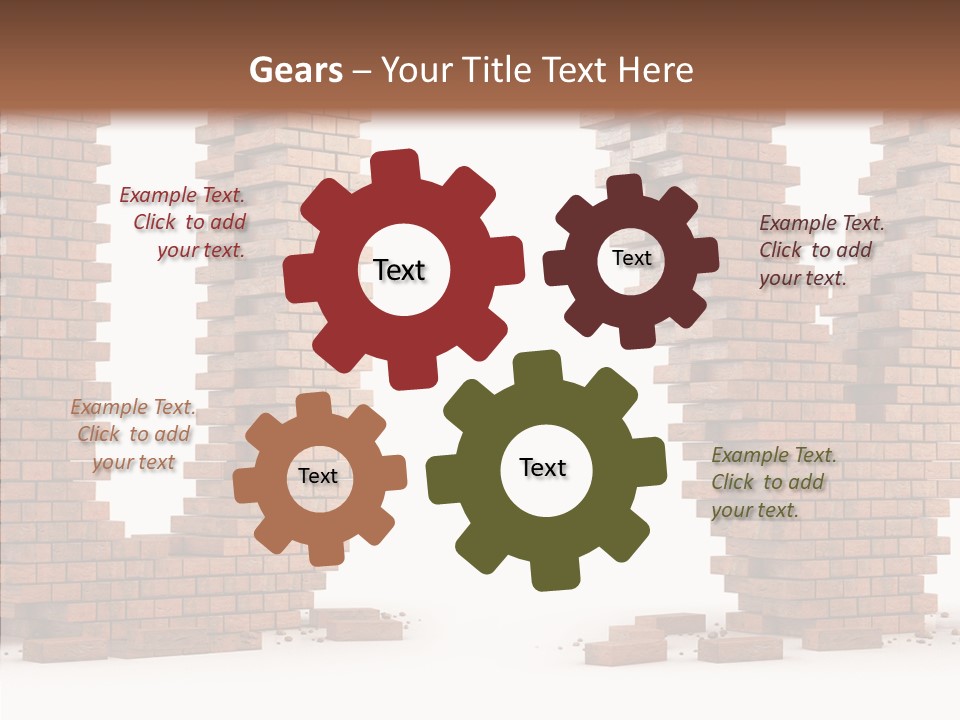 Gears – Your Title Text Here

Example Text. Click to add your text.

Text

Text

Example Text. Click to add your text.

Example Text. Click to add your text

Text

Text

Example Text. Click to add your text.